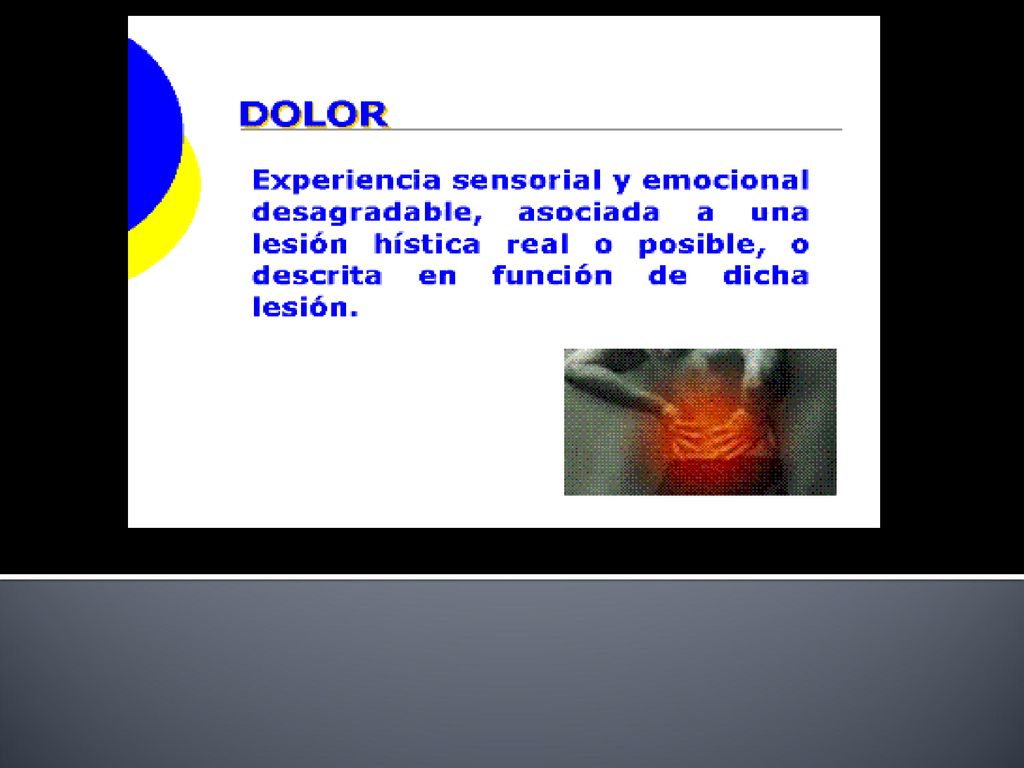 DOLOR

Experiencia sensorial y emocional desagradable, asociada a una lesión hística real o posible, o descrita en función de dicha lesión.